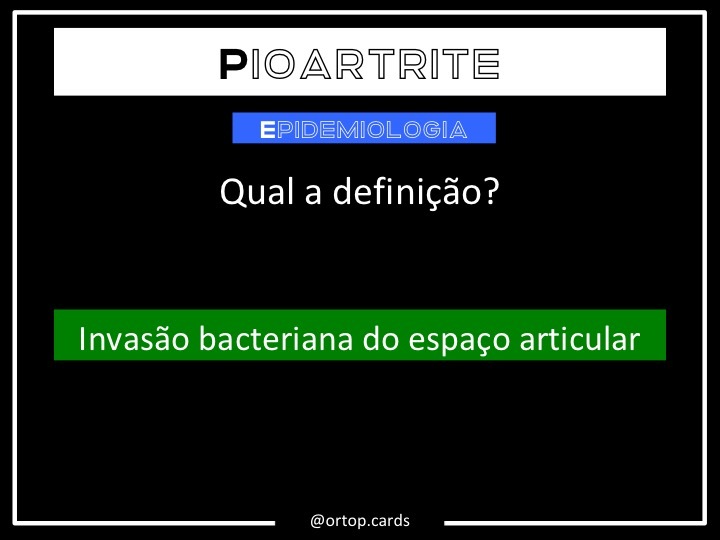 PIOARTRITE

EPIDEMIOLOGIA

Qual a definição?

Invasão bacteriana do espaço articular

@ortop.cards